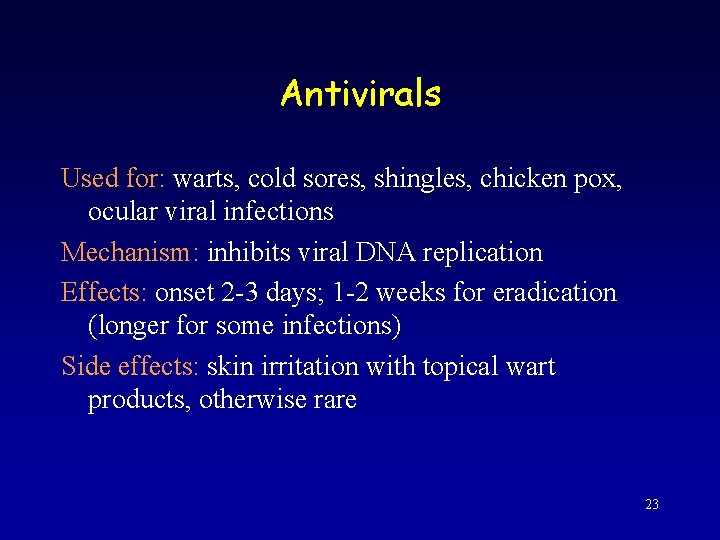 Antivirals

Used for: warts, cold sores, shingles, chicken pox, ocular viral infections

Mechanism: inhibits viral DNA replication

Effects: onset 2-3 days; 1-2 weeks for eradication (longer for some infections)

Side effects: skin irritation with topical wart products, otherwise rare

23